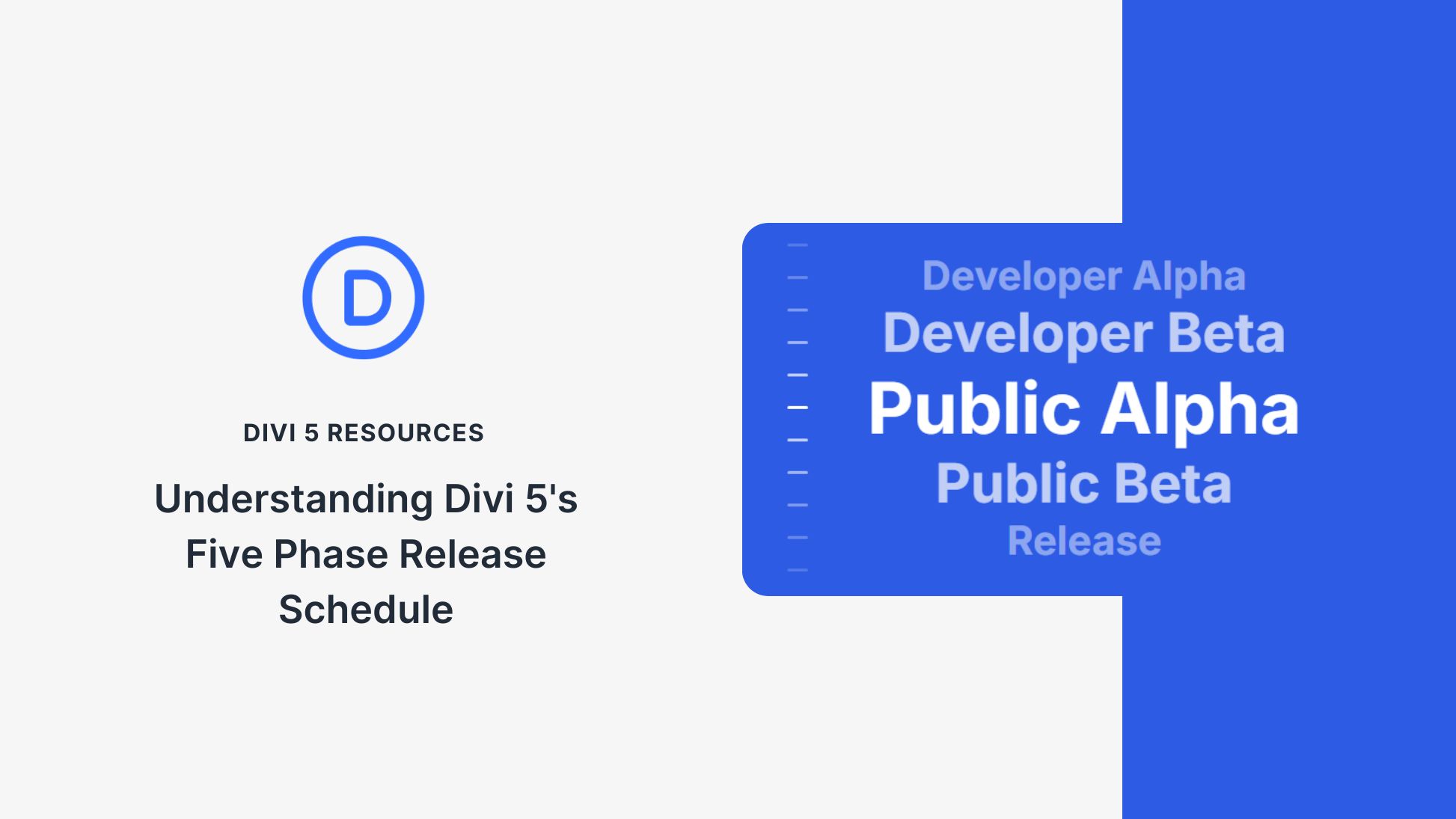 D

DIVI 5 RESOURCES

Understanding Divi 5's Five Phase Release Schedule

Developer Alpha
Developer Beta
Public Alpha
Public Beta
Release